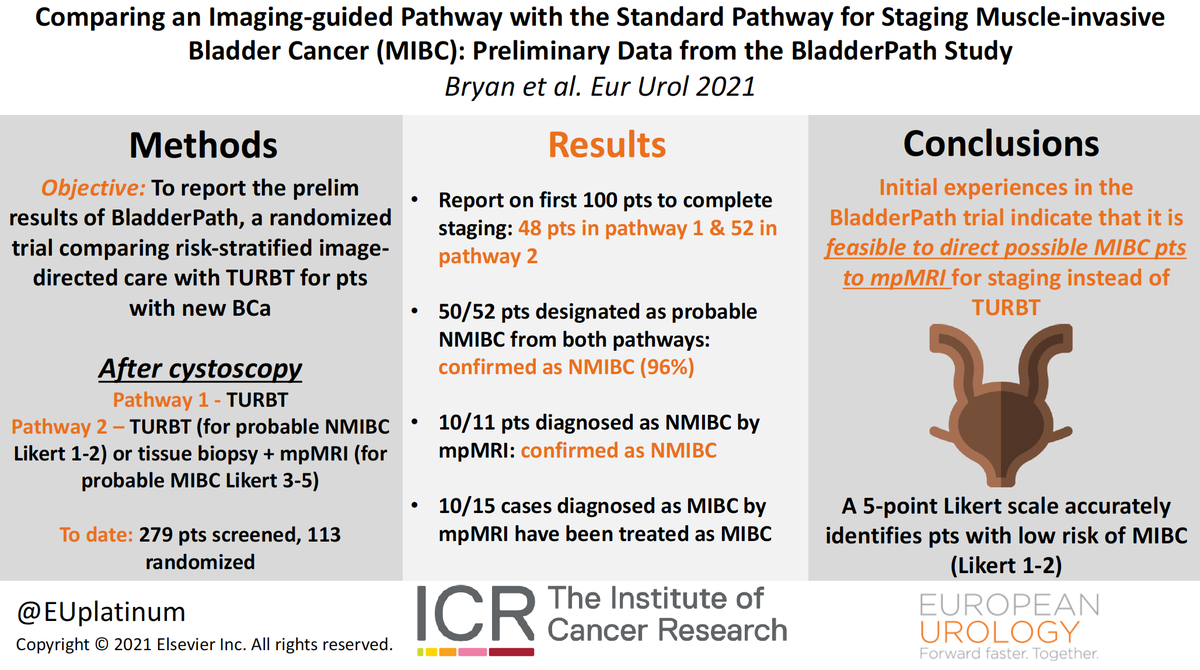 Comparing an Imaging-guided Pathway with the Standard Pathway for Staging Muscle-invasive Bladder Cancer (MIBC): Preliminary Data from the BladderPath Study

Bryan et al. Eur Urol 2021

Methods

Objective: To report the prelim results of BladderPath, a randomized trial comparing risk-stratified image-directed care with TURBT for pts with new BCa

After cystoscopy

Pathway 1 - TURBT

Pathway 2 – TURBT (for probable NMIBC Likert 1-2) or tissue biopsy + mpMRI (for probable MIBC Likert 3-5)

To date: 279 pts screened, 113 randomized

Results

• Report on first 100 pts to complete staging: 48 pts in pathway 1 & 52 in pathway 2

• 50/52 pts designated as probable NMIBC from both pathways: confirmed as NMIBC (96%)

• 10/11 pts diagnosed as NMIBC by mpMRI: confirmed as NMIBC

• 10/15 cases diagnosed as MIBC by mpMRI have been treated as MIBC

Conclusions

Initial experiences in the BladderPath trial indicate that it is feasible to direct possible MIBC pts to mpMRI for staging instead of TURBT

A 5-point Likert scale accurately identifies pts with low risk of MIBC (Likert 1-2)

@EUplatinum

Copyright © 2021 Elsevier Inc. All rights reserved.

ICR The Institute of Cancer Research

EUROPEAN UROLOGY Forward faster. Together.